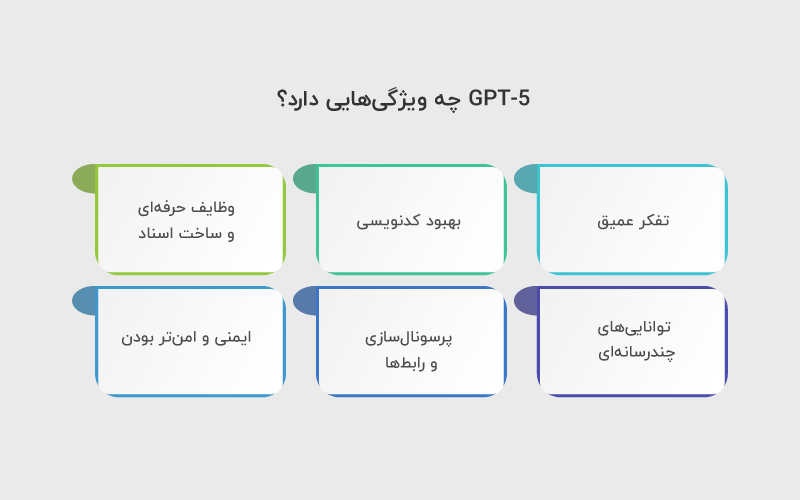 GPT-5 چه ویژگی‌هایی دارد؟

تفکر عمیق

بهبود کدنویسی

وظایف حرفه‌ای و ساخت اسناد

توانایی‌های چندرسانه‌ای

پرسونال‌سازی و رابط‌ها

ایمنی و امن‌تر بودن